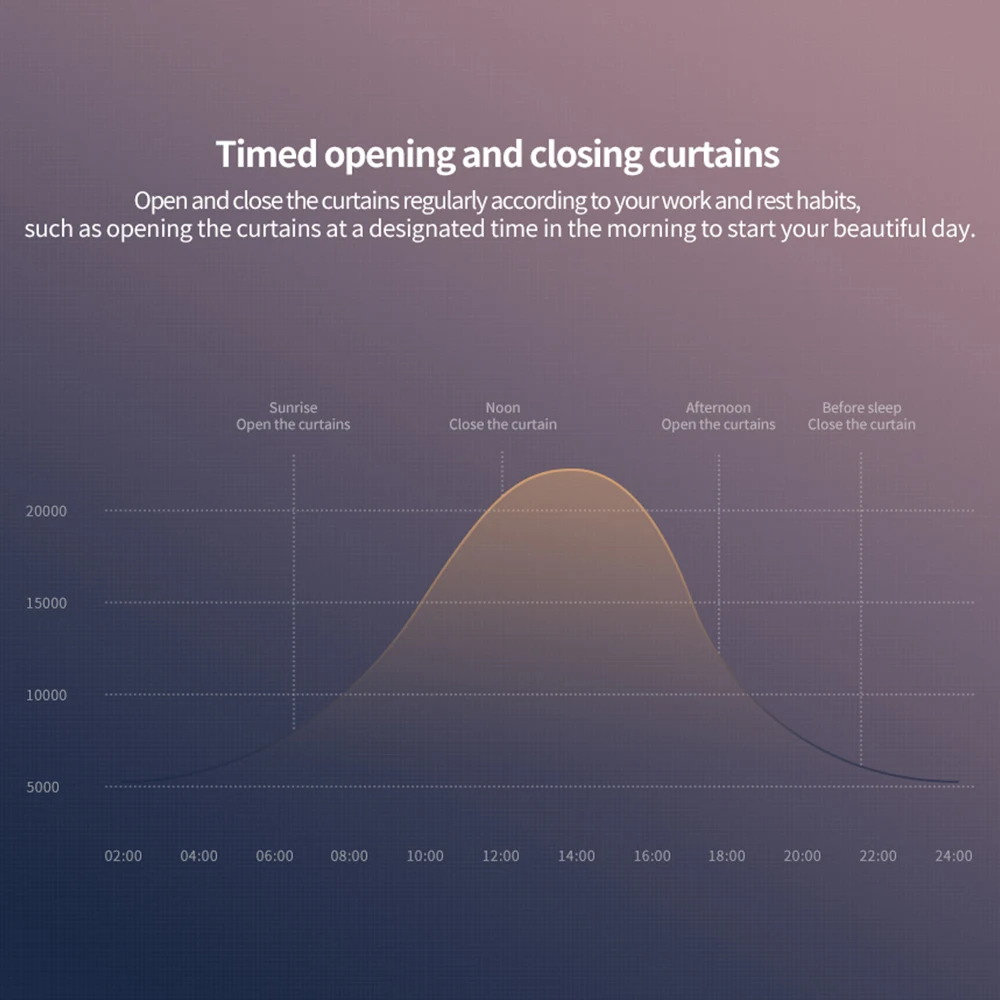 Timed opening and closing curtains

Open and close the curtains regularly according to your work and rest habits, such as opening the curtains at a designated time in the morning to start your beautiful day.

Sunrise
Open the curtains

Noon
Close the curtain

Afternoon
Open the curtains

Before sleep
Close the curtain

20000
15000
10000
5000

02:00 04:00 06:00 08:00 10:00 12:00 14:00 16:00 18:00 20:00 22:00 24:00